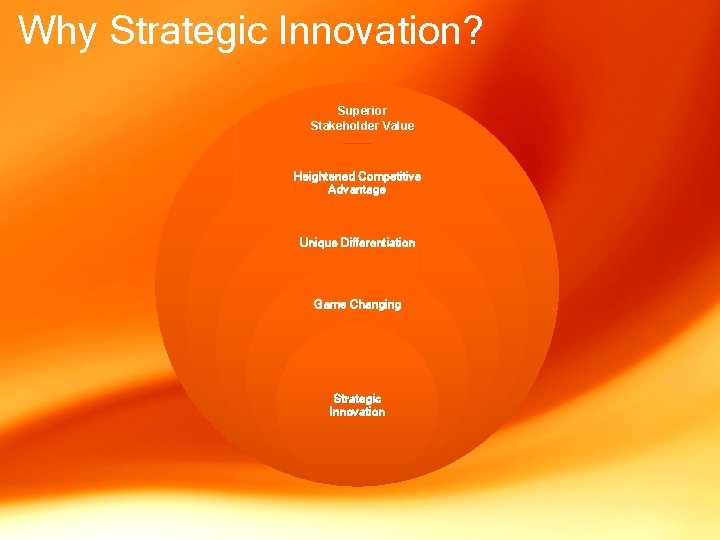 Why Strategic Innovation?

Superior Stakeholder Value

Heightened Competitive Advantage

Unique Differentiation

Game Changing

Strategic Innovation